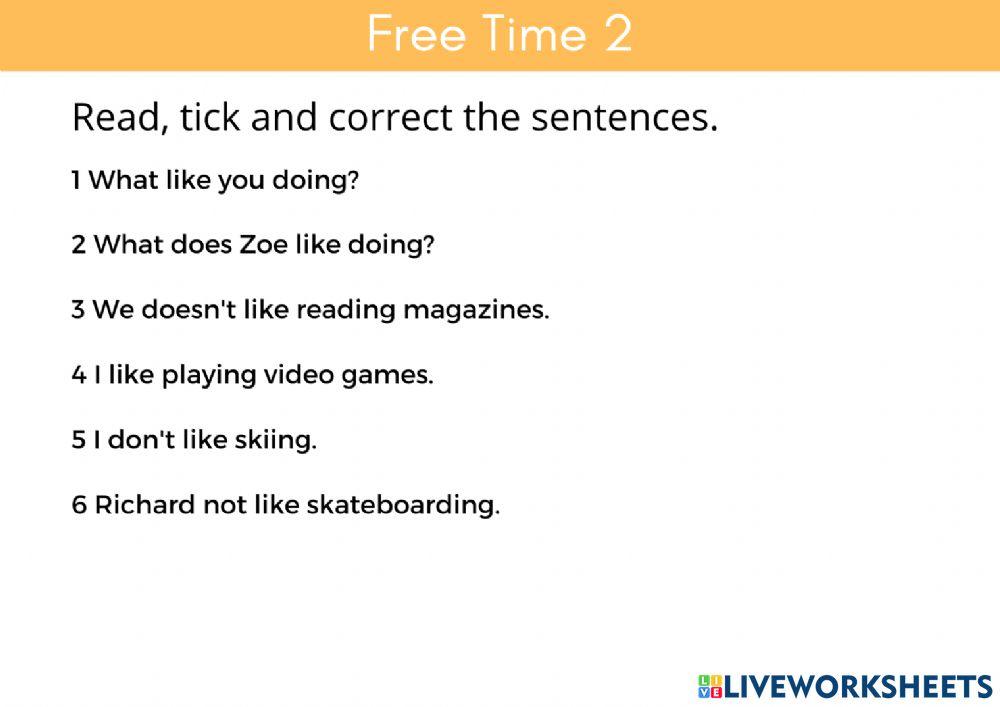 Free Time 2

Read, tick and correct the sentences.

1 What like you doing?

2 What does Zoe like doing?

3 We doesn't like reading magazines.

4 I like playing video games.

5 I don't like skiing.

6 Richard not like skateboarding.

LIVEWORKSHEETS